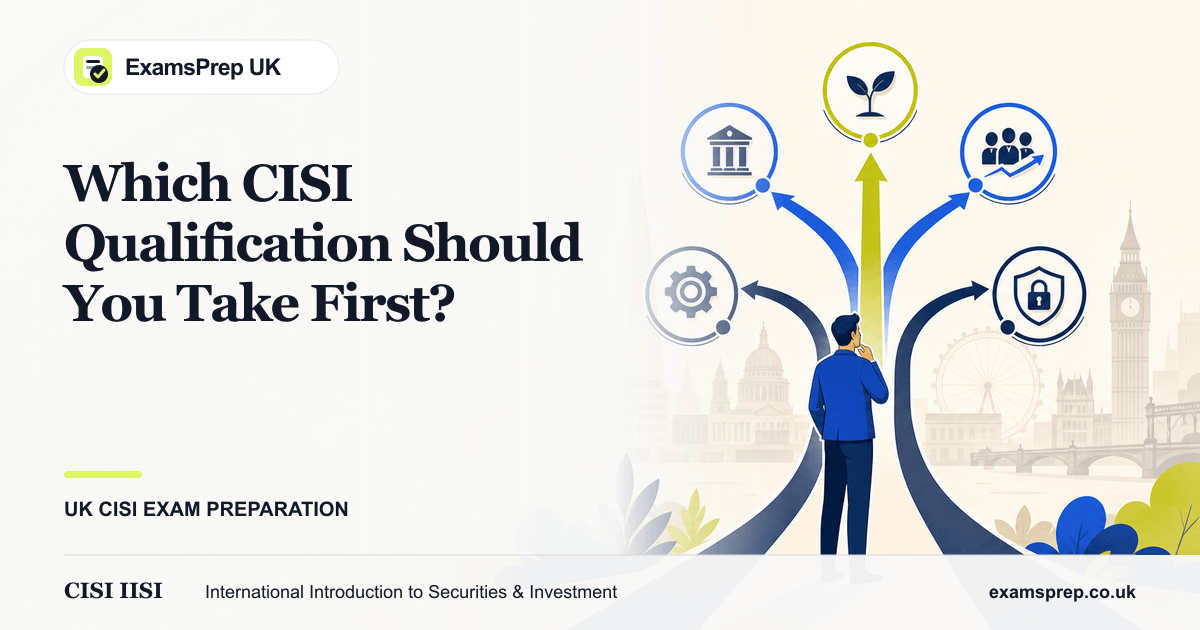 ExamsPrep UK

Which CISI Qualification Should You Take First?

UK CISI EXAM PREPARATION

CISI IISI

International Introduction to Securities & Investment

examsprep.co.uk